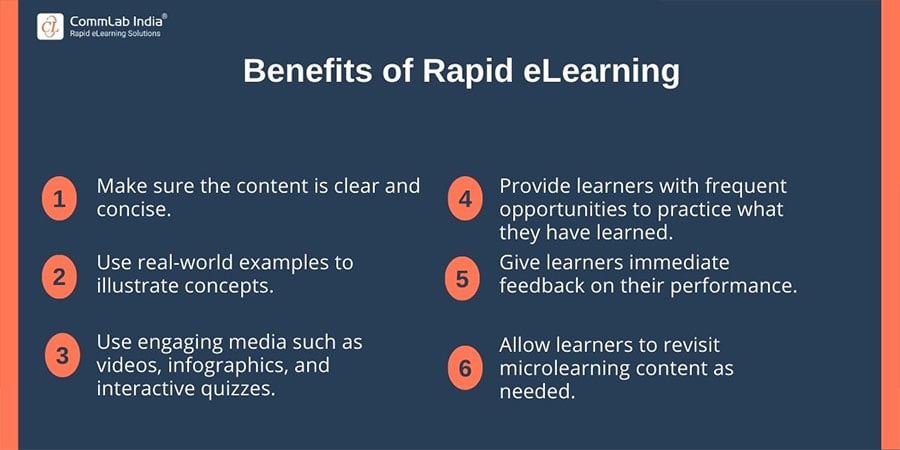 CommLab India®
Rapid eLearning Solutions

Benefits of Rapid eLearning

1 Make sure the content is clear and concise.

2 Use real-world examples to illustrate concepts.

3 Use engaging media such as videos, infographics, and interactive quizzes.

4 Provide learners with frequent opportunities to practice what they have learned.

5 Give learners immediate feedback on their performance.

6 Allow learners to revisit microlearning content as needed.